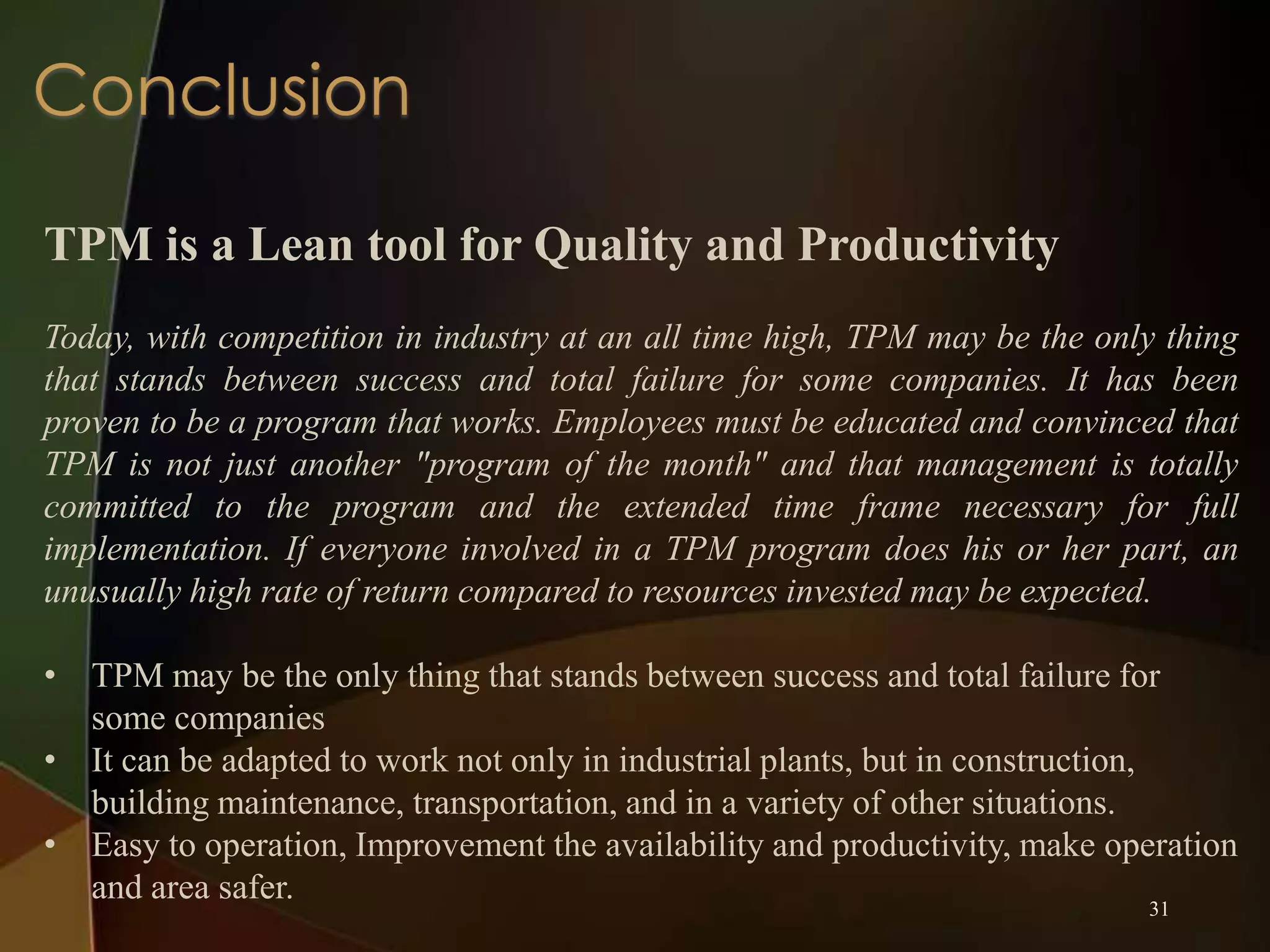 Conclusion

TPM is a Lean tool for Quality and Productivity

Today, with competition in industry at an all time high, TPM may be the only thing that stands between success and total failure for some companies. It has been proven to be a program that works. Employees must be educated and convinced that TPM is not just another "program of the month" and that management is totally committed to the program and the extended time frame necessary for full implementation. If everyone involved in a TPM program does his or her part, an unusually high rate of return compared to resources invested may be expected.

• TPM may be the only thing that stands between success and total failure for some companies
• It can be adapted to work not only in industrial plants, but in construction, building maintenance, transportation, and in a variety of other situations.
• Easy to operation, Improvement the availability and productivity, make operation and area safer.

31